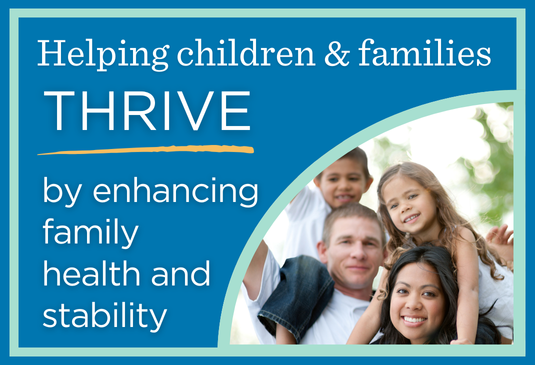 Helping children & families

THRIVE

by enhancing family health and stability